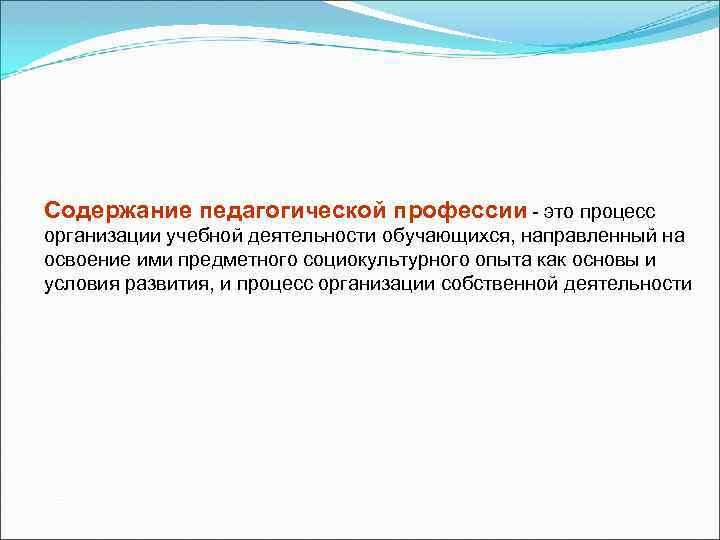 Содержание педагогической профессии - это процесс организации учебной деятельности обучающихся, направленный на освоение ими предметного социокультурного опыта как основы и условия развития, и процесс организации собственной деятельности